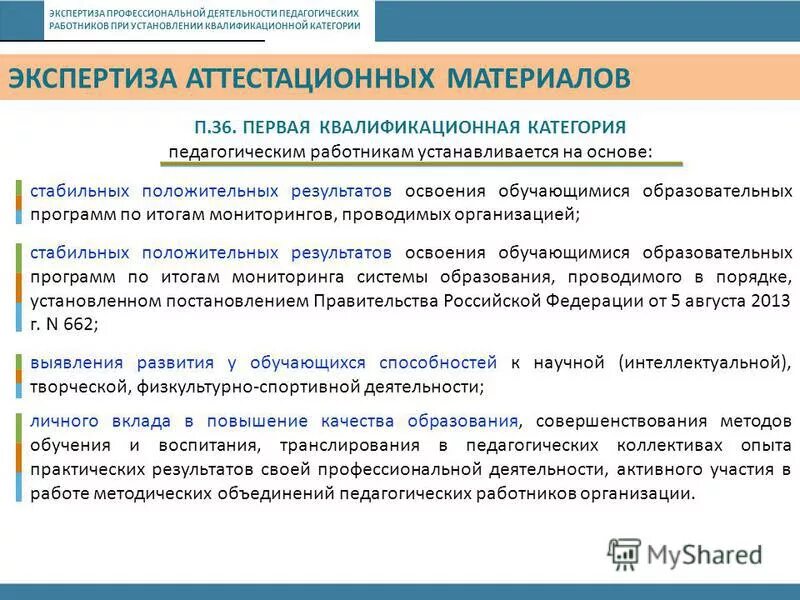 ЭКСПЕРТИЗА ПРОФЕССИОНАЛЬНОЙ ДЕЯТЕЛЬНОСТИ ПЕДАГОГИЧЕСКИХ РАБОТНИКОВ ПРИ УСТАНОВЛЕНИИ КВАЛИФИКАЦИОННОЙ КАТЕГОРИИ

ЭКСПЕРТИЗА АТТЕСТАЦИОННЫХ МАТЕРИАЛОВ

П.36. ПЕРВАЯ КВАЛИФИКАЦИОННАЯ КАТЕГОРИЯ
педагогическим работникам устанавливается на основе:

стабильных положительных результатов освоения обучающимися образовательных программ по итогам мониторингов, проводимых организацией;

стабильных положительных результатов освоения обучающимися образовательных программ по итогам мониторинга системы образования, проводимого в порядке, установленном постановлением Правительства Российской Федерации от 5 августа 2013 г. N 662;

выявления развития у обучающихся способностей к научной (интеллектуальной), творческой, физкультурно-спортивной деятельности;

личного вклада в повышение качества образования, совершенствования методов обучения и воспитания, транслирования в педагогических коллективах опыта практических результатов своей профессиональной деятельности, активного участия в работе методических объединений педагогических работников организации.

MyShared